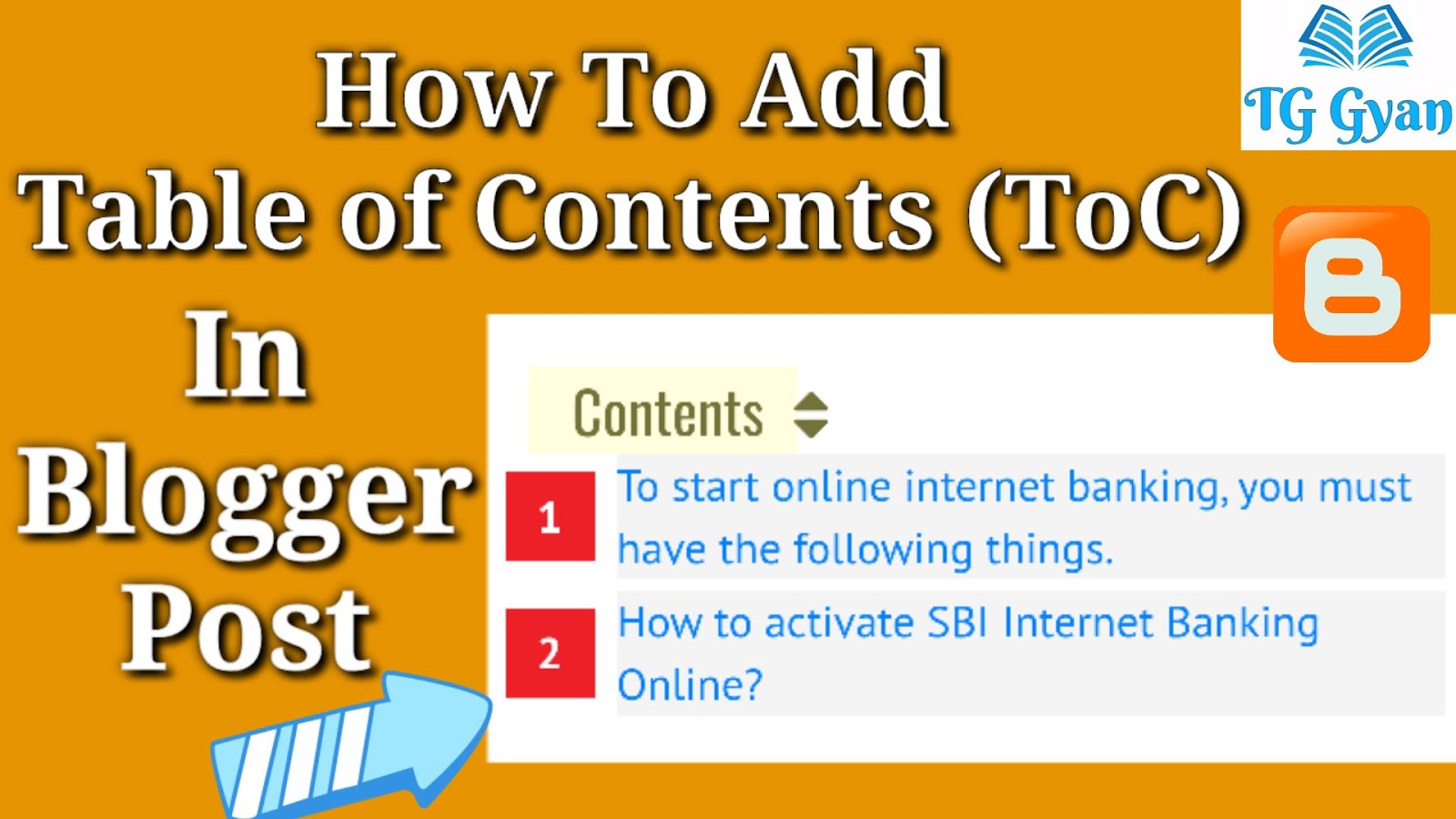 How To Add
Table of Contents (ToC)
In
Blogger
Post

TG Gyan

Contents

1 To start online internet banking, you must have the following things.

2 How to activate SBI Internet Banking Online?